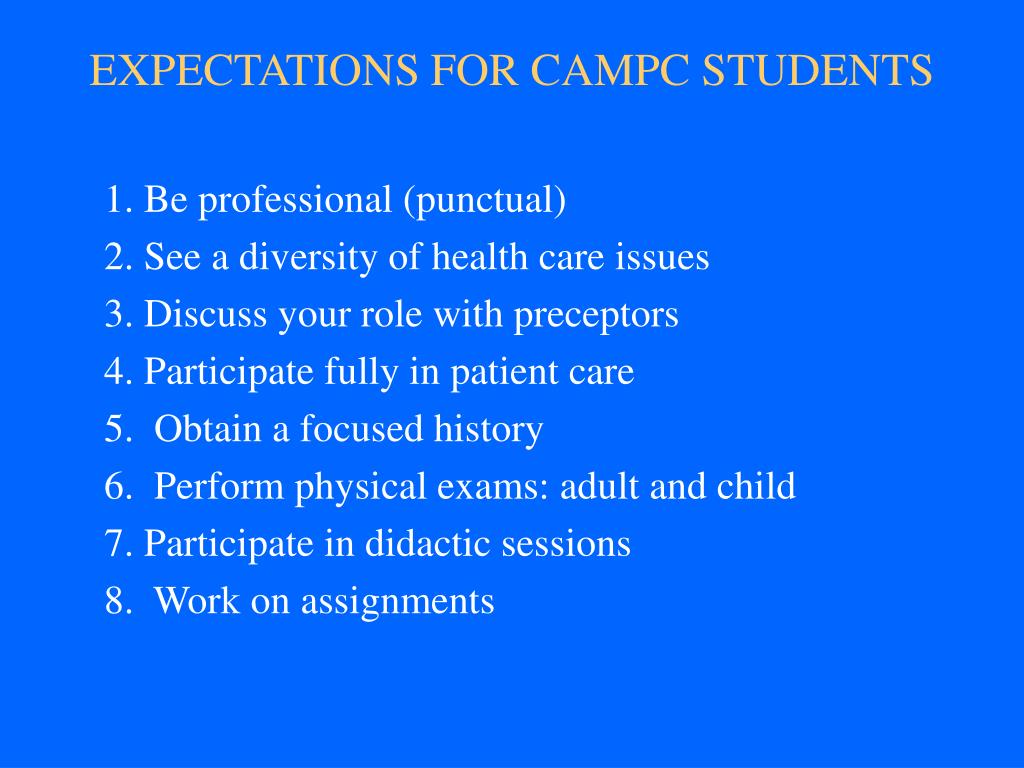 EXPECTATIONS FOR CAMPC STUDENTS

1. Be professional (punctual)
2. See a diversity of health care issues
3. Discuss your role with preceptors
4. Participate fully in patient care
5. Obtain a focused history
6. Perform physical exams: adult and child
7. Participate in didactic sessions
8. Work on assignments